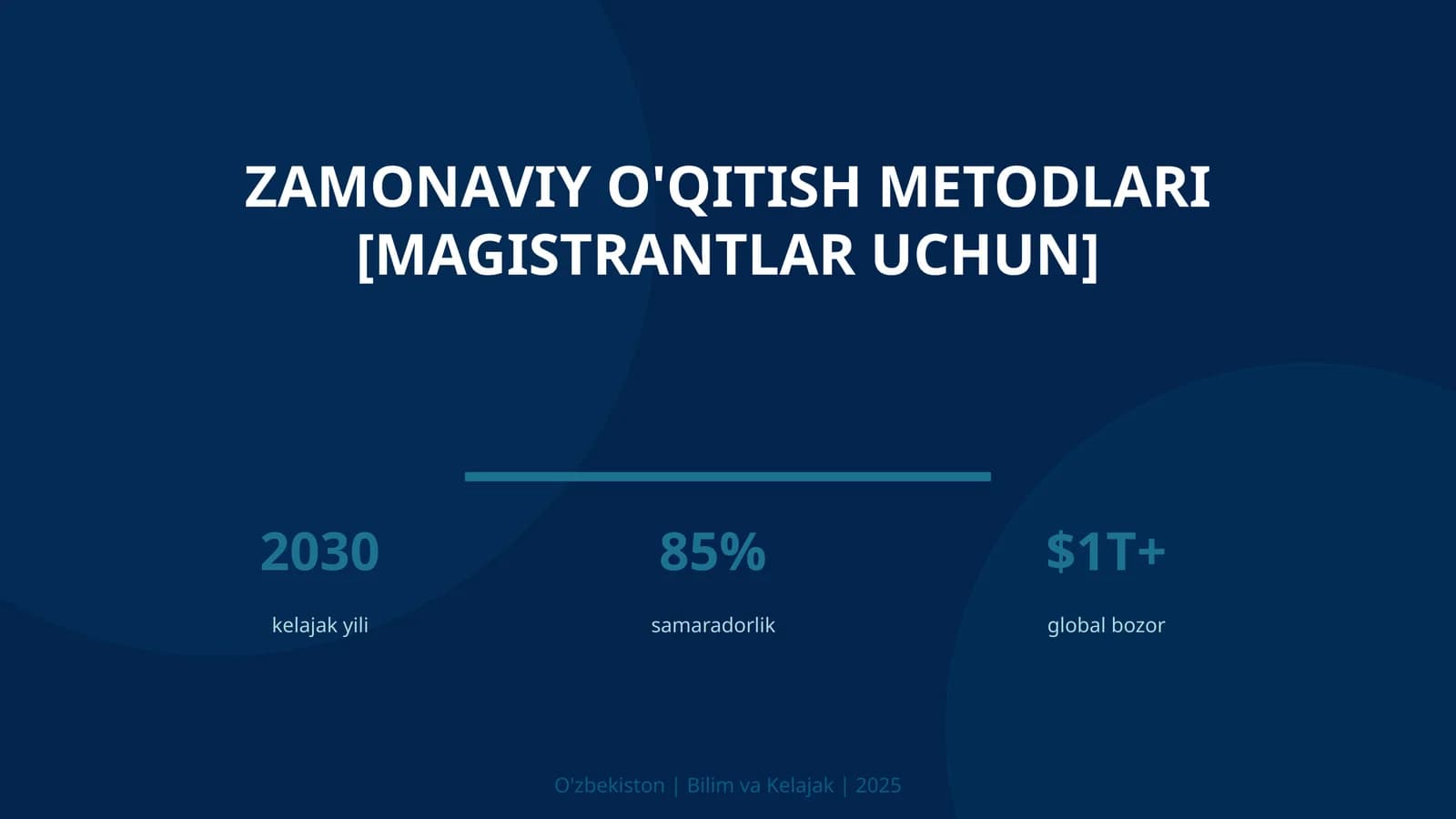 ZAMONAVIY O'QITISH METODLARI [MAGISTRANTLAR UCHUN]

2030
kelajak yili

85%
samaradorlik

$1T+
global bozor

O'zbekiston | Bilim va Kelajak | 2025